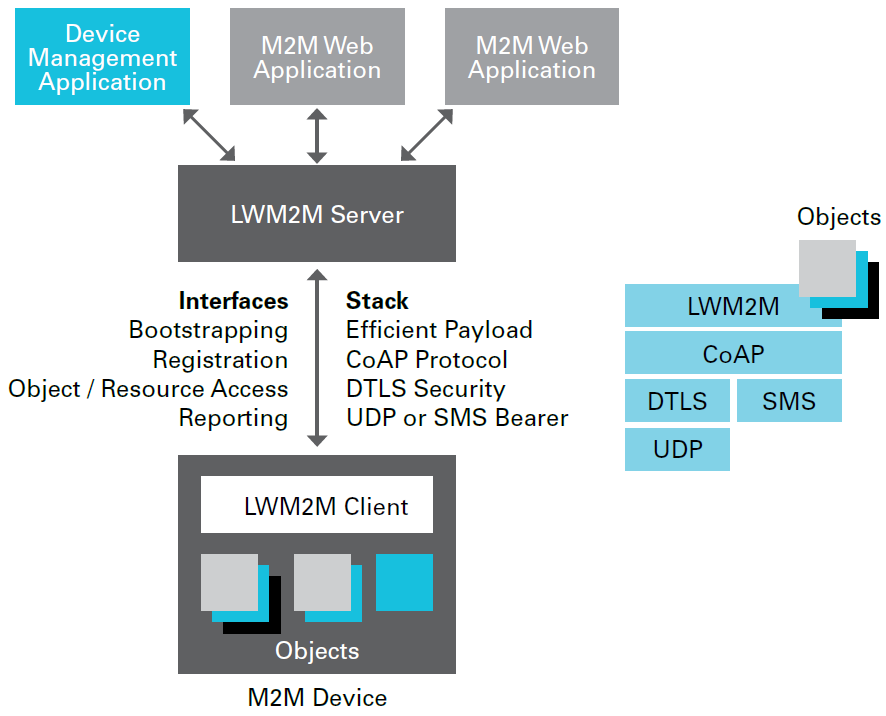 Device Management Application

M2M Web Application

M2M Web Application

LWM2M Server

Interfaces
Bootstrapping
Registration
Object / Resource Access
Reporting

Stack
Efficient Payload
CoAP Protocol
DTLS Security
UDP or SMS Bearer

LWM2M Client

Objects

M2M Device

Objects

LWM2M

CoAP

DTLS

SMS

UDP